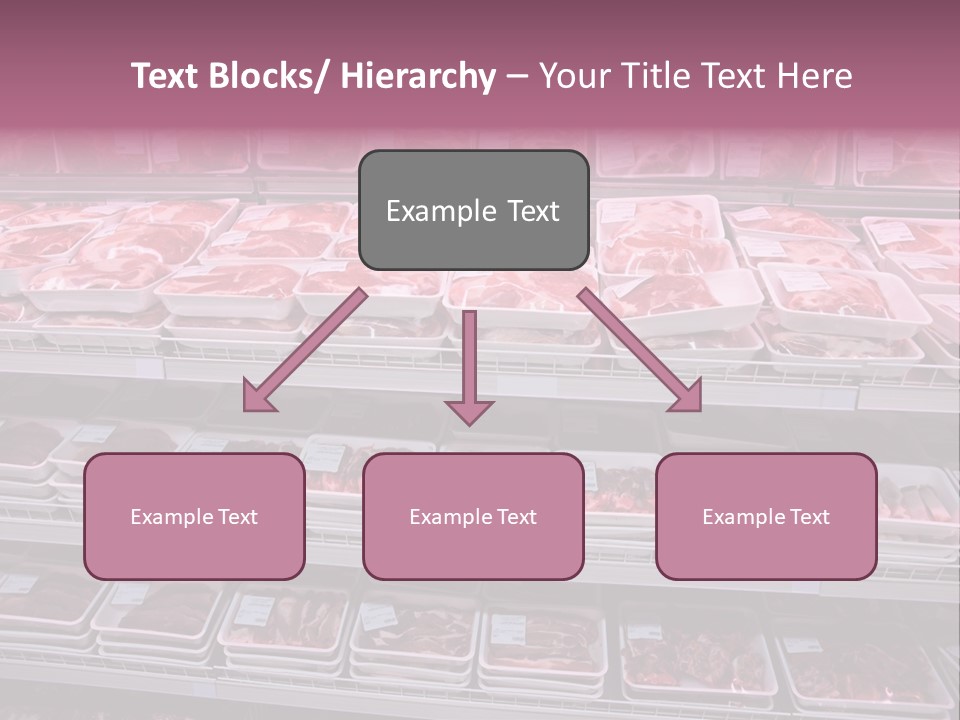 Text Blocks/ Hierarchy – Your Title Text Here

Example Text

Example Text

Example Text

Example Text